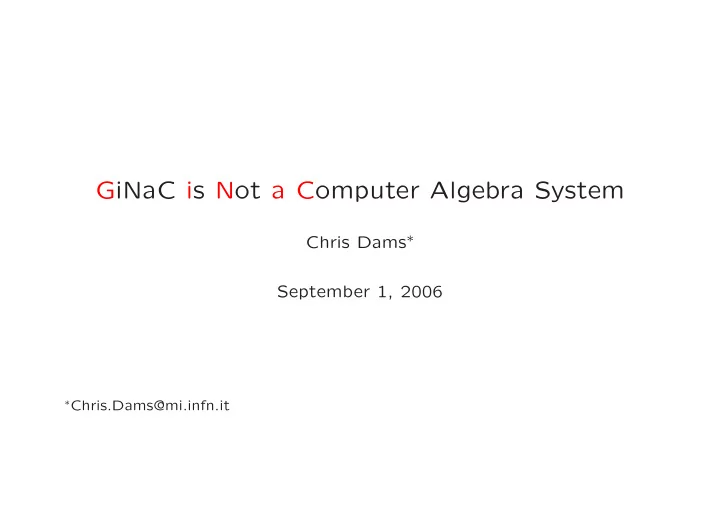 GiNaC is Not a Computer Algebra System

Chris Dams*

September 1, 2006

*Chris.Dams@mi.infn.it